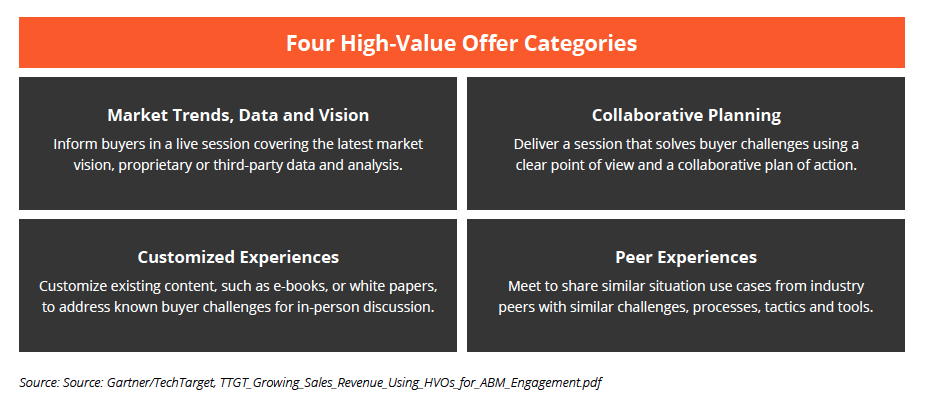 Four High-Value Offer Categories

Market Trends, Data and Vision
Inform buyers in a live session covering the latest market vision, proprietary or third-party data and analysis.

Collaborative Planning
Deliver a session that solves buyer challenges using a clear point of view and a collaborative plan of action.

Customized Experiences
Customize existing content, such as e-books, or white papers, to address known buyer challenges for in-person discussion.

Peer Experiences
Meet to share similar situation use cases from industry peers with similar challenges, processes, tactics and tools.

Source: Source: Gartner/TechTarget, TTGT_Growing_Sales_Revenue_Using_HVOs_for_ABM_Engagement.pdf